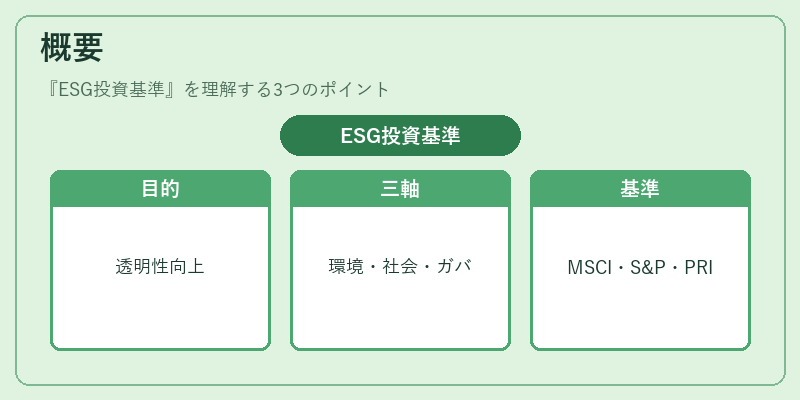 概要

『ESG投資基準』を理解する3つのポイント

ESG投資基準

目的

透明性向上

三軸

環境・社会・ガバ

基準

MSCI・S&P・PRI